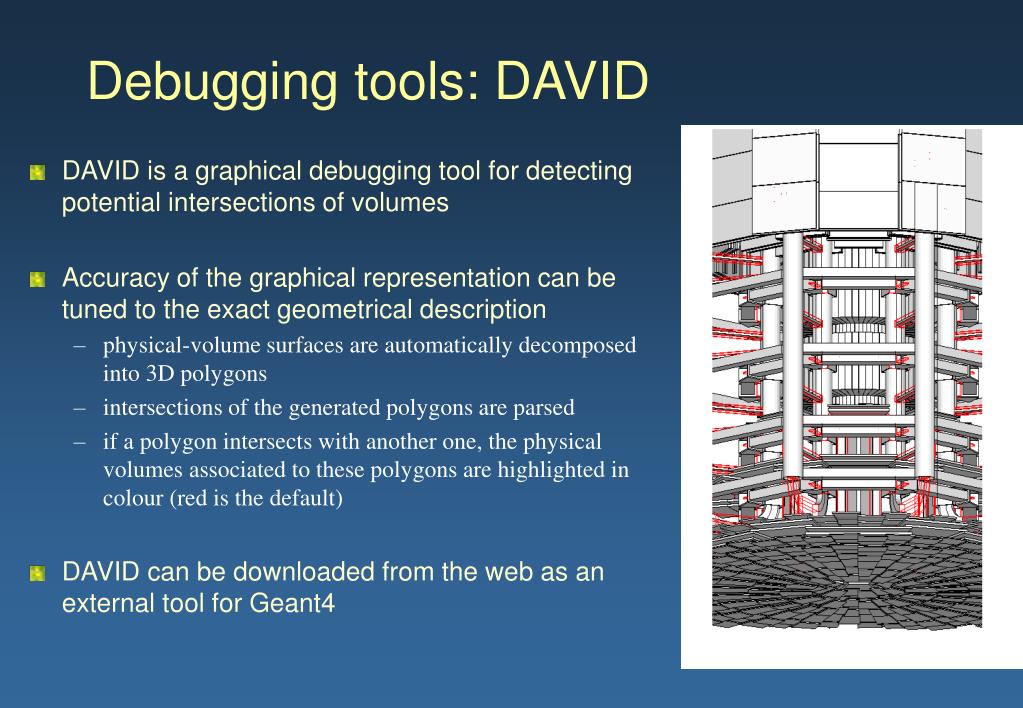 Debugging tools: DAVID

DAVID is a graphical debugging tool for detecting potential intersections of volumes

Accuracy of the graphical representation can be tuned to the exact geometrical description

– physical-volume surfaces are automatically decomposed into 3D polygons

– intersections of the generated polygons are parsed

– if a polygon intersects with another one, the physical volumes associated to these polygons are highlighted in colour (red is the default)

DAVID can be downloaded from the web as an external tool for Geant4